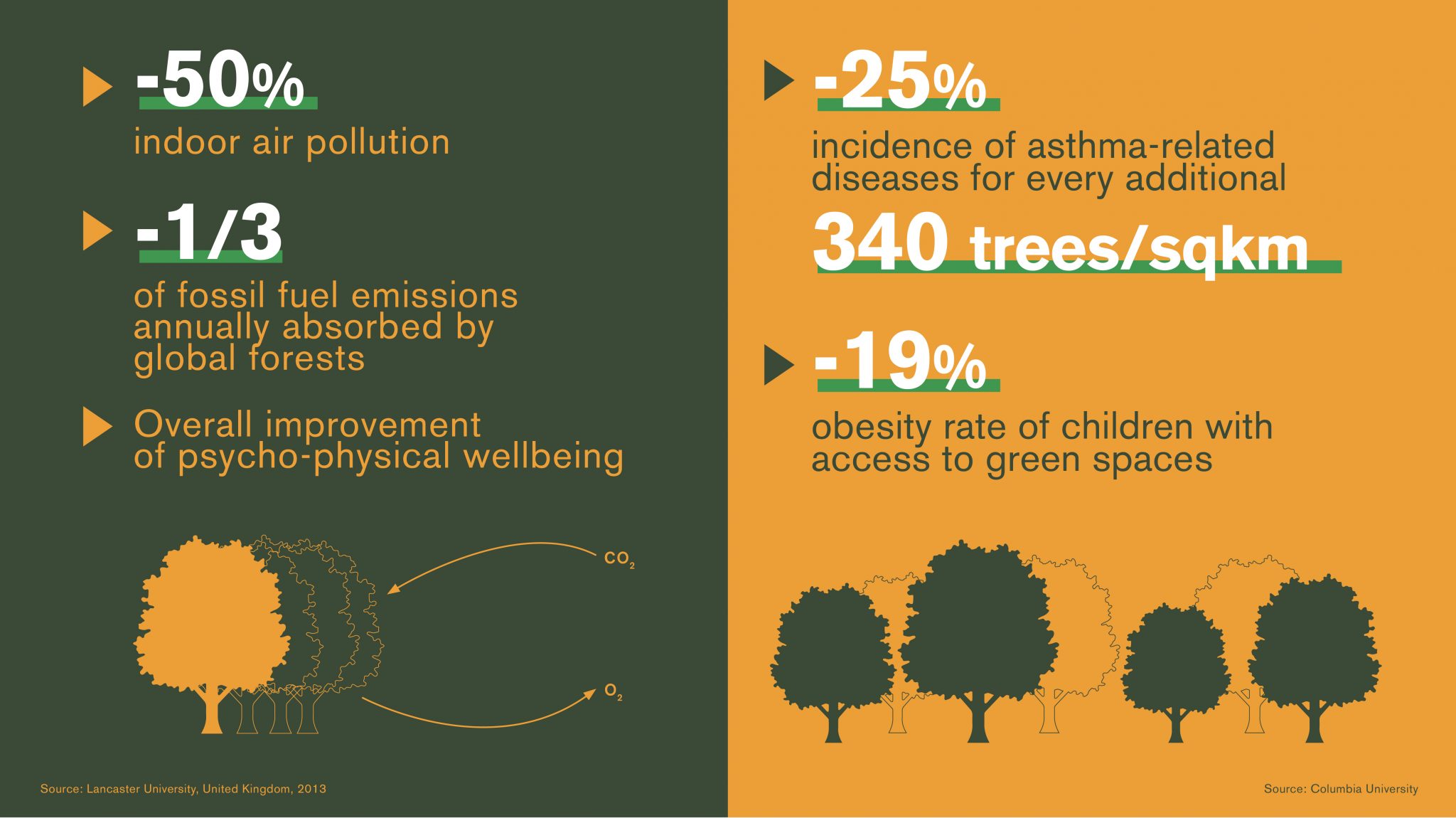 -50%
indoor air pollution

-1/3
of fossil fuel emissions annually absorbed by global forests

Overall improvement of psycho-physical wellbeing

$CO_2$

$O_2$

Source: Lancaster University, United Kingdom, 2013

-25%
incidence of asthma-related diseases for every additional
340 trees/sqkm

-19%
obesity rate of children with access to green spaces

Source: Columbia University